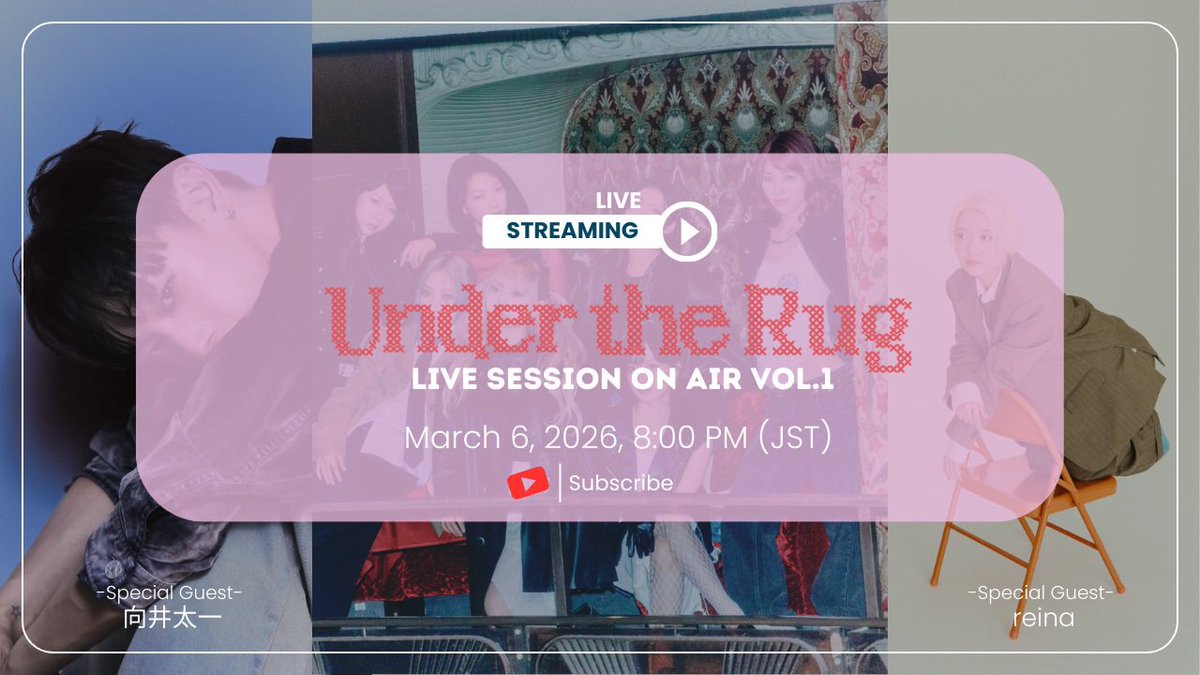 LIVE
STREAMING

Under the Rug
LIVE SESSION ON AIR VOL.1

March 6, 2026, 8:00 PM (JST)

Subscribe

-Special Guest-
向井太一

-Special Guest-
reina